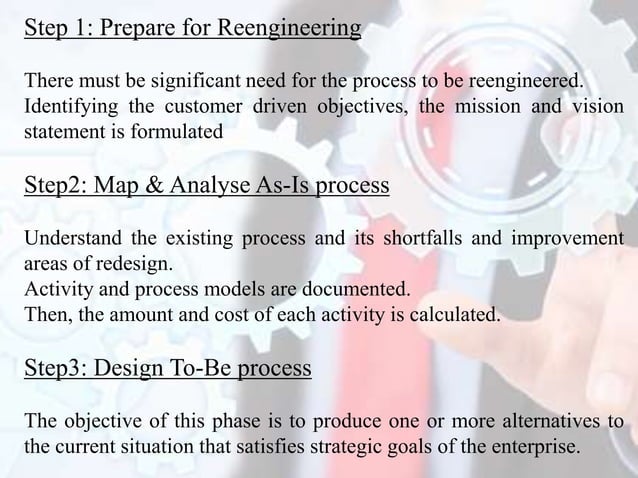 Step 1: Prepare for Reengineering

There must be significant need for the process to be reengineered. Identifying the customer driven objectives, the mission and vision statement is formulated

Step2: Map & Analyse As-Is process

Understand the existing process and its shortfalls and improvement areas of redesign.
Activity and process models are documented.
Then, the amount and cost of each activity is calculated.

Step3: Design To-Be process

The objective of this phase is to produce one or more alternatives to the current situation that satisfies strategic goals of the enterprise.